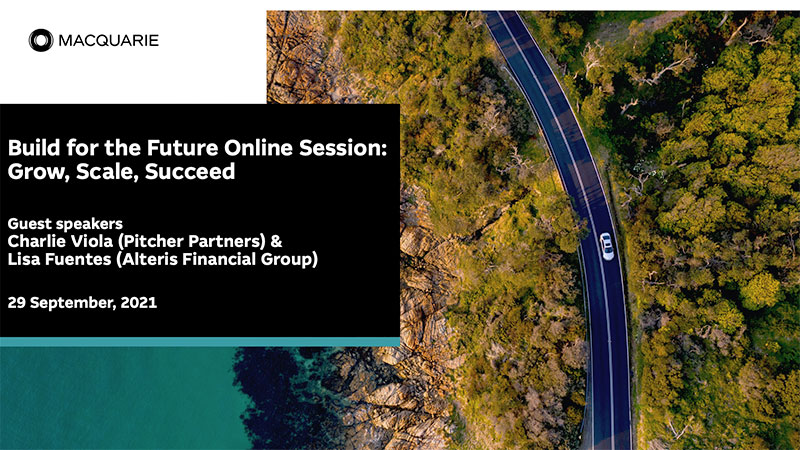 MACQUARIE

Build for the Future Online Session: Grow, Scale, Succeed

Guest speakers
Charlie Viola (Pitcher Partners) &
Lisa Fuentes (Alteris Financial Group)

29 September, 2021